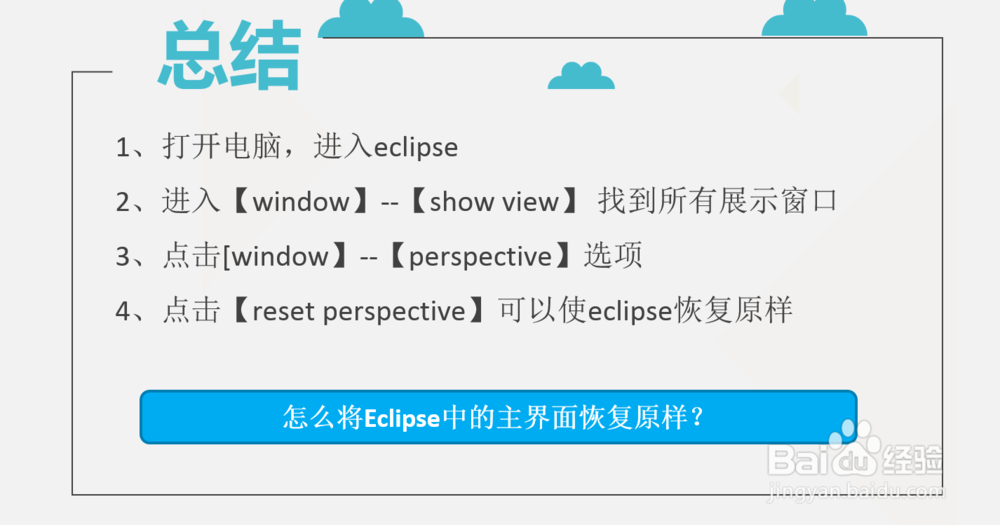 总结

1、打开电脑，进入eclipse

2、进入【window】--【show view】 找到所有展示窗口

3、点击[window】--【perspective】选项

4、点击【reset perspective】可以使eclipse恢复原样

怎么将Eclipse中的主界面恢复原样？

Baidu经验
jingyan.baidu.com